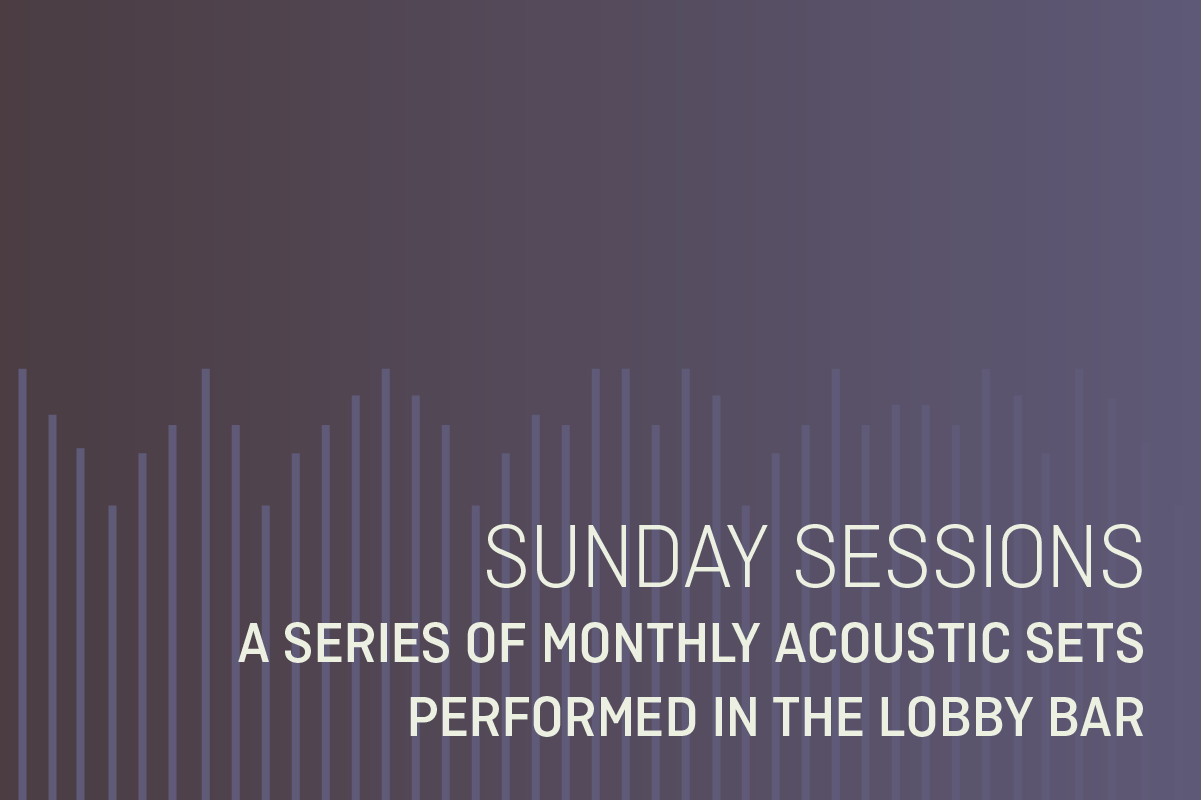 SUNDAY SESSIONS
A SERIES OF MONTHLY ACOUSTIC SETS PERFORMED IN THE LOBBY BAR